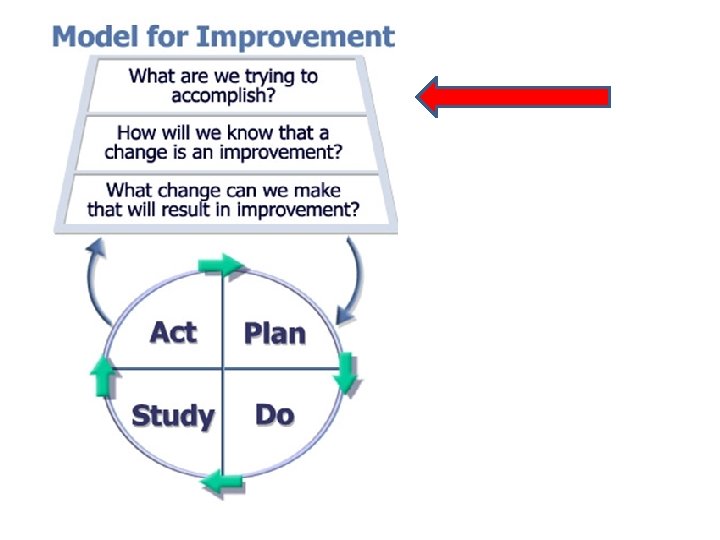 Model for Improvement

What are we trying to accomplish?

How will we know that a change is an improvement?

What change can we make that will result in improvement?

Act

Plan

Study

Do